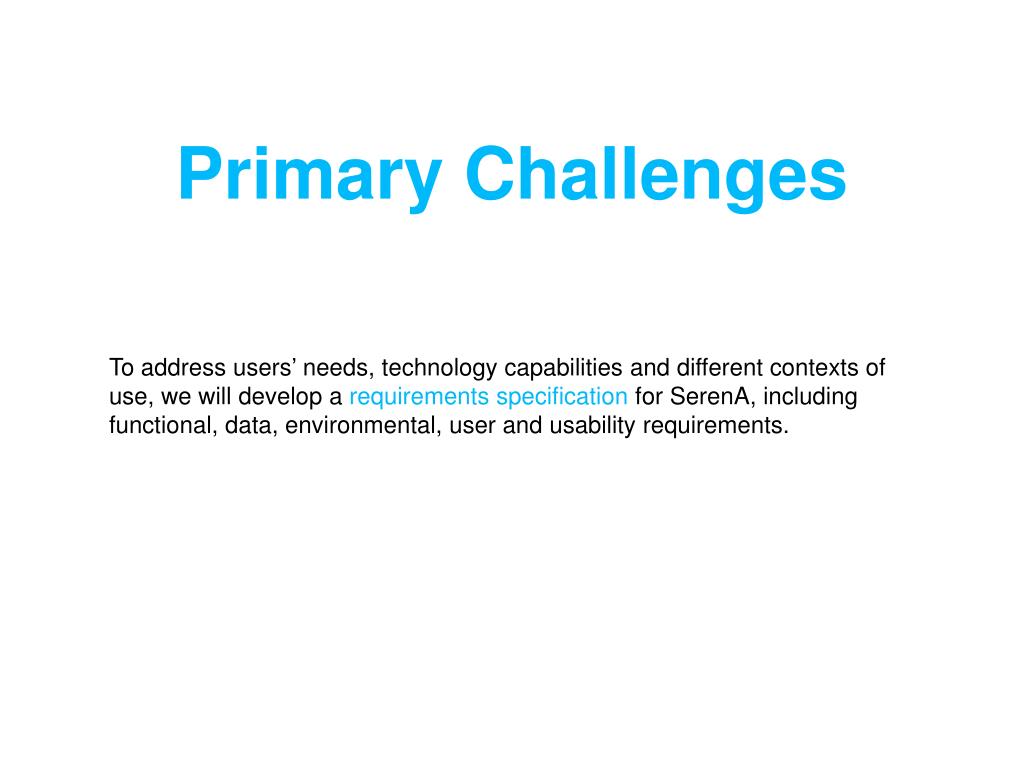 Primary Challenges

To address users’ needs, technology capabilities and different contexts of use, we will develop a requirements specification for SerenA, including functional, data, environmental, user and usability requirements.